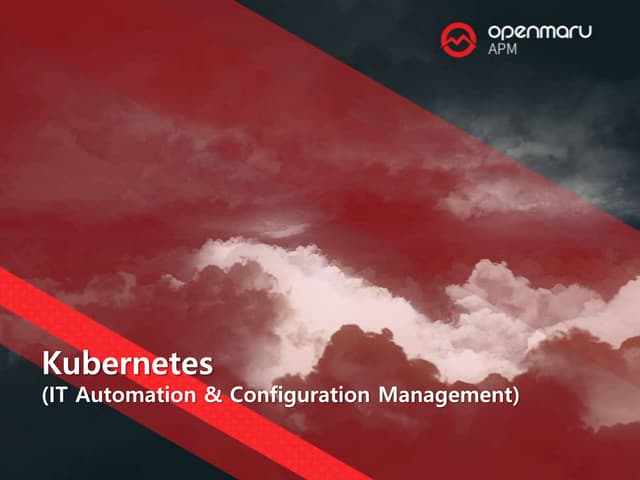 openmaru
APM

Kubernetes
(IT Automation & Configuration Management)